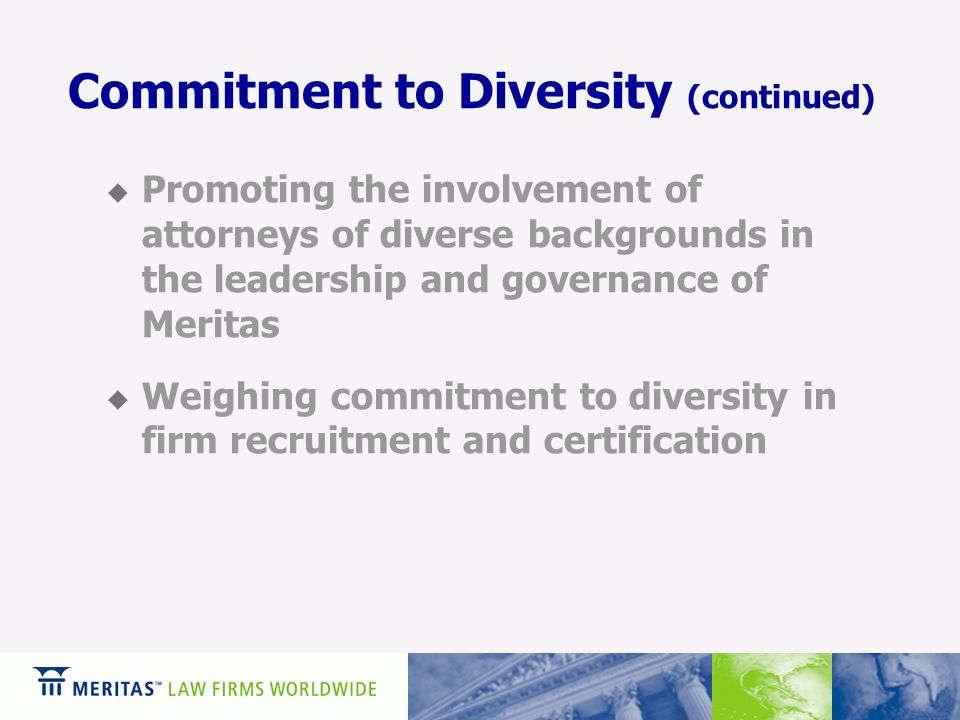 Commitment to Diversity (continued)

◆ Promoting the involvement of attorneys of diverse backgrounds in the leadership and governance of Meritas

◆ Weighing commitment to diversity in firm recruitment and certification

MERITAS™ LAW FIRMS WORLDWIDE